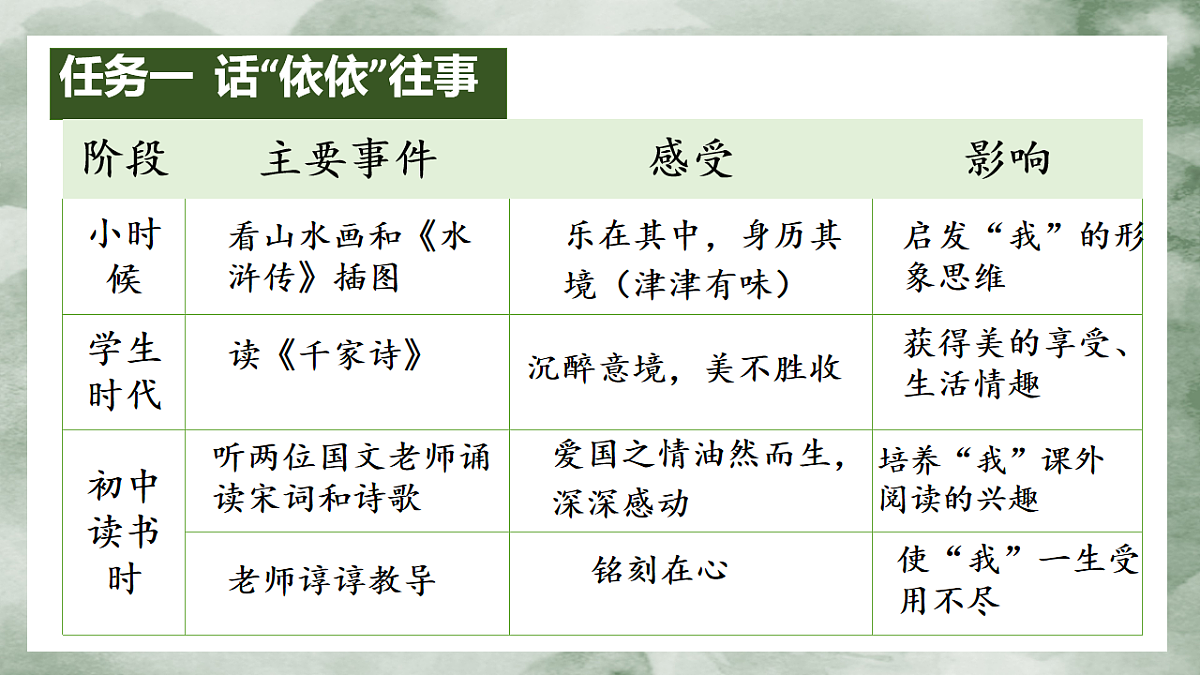 任务一 话“依依”往事

| 阶段 | 主要事件 | 感受 | 影响 |
|---|---|---|---|
| 小时候 | 看山水画和《水浒传》插图 | 乐在其中，身历其境（津津有味） | 启发“我”的形象思维 |
| 学生时代 | 读《千家诗》 | 沉醉意境，美不胜收 | 获得美的享受、生活情趣 |
| 初中读书时 | 听两位国文老师诵读宋词和诗歌 | 爱国之情油然而生，深深感动 | 培养“我”课外阅读的兴趣 |
| | 老师谆谆教导 | 铭刻在心 | 使“我”一生受用不尽 |